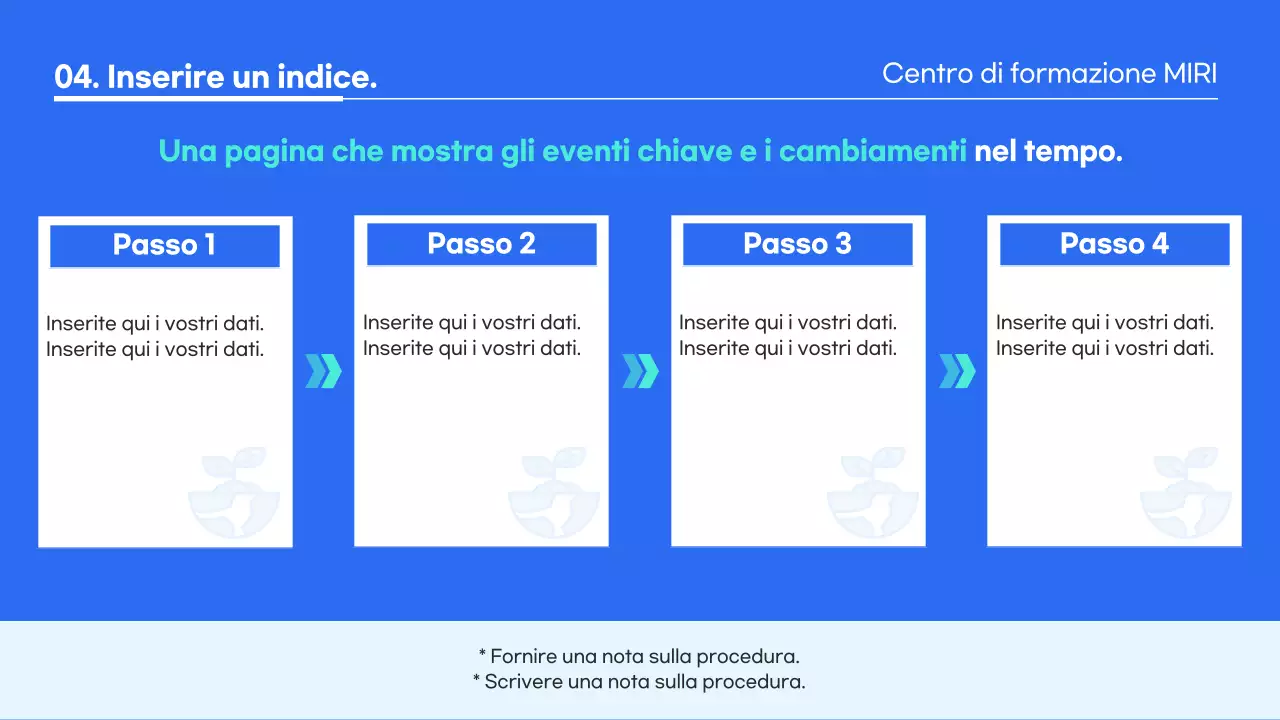 04. Inserire un indice.

Centro di formazione MIRI

Una pagina che mostra gli eventi chiave e i cambiamenti nel tempo.

Passo 1

Inserite qui i vostri dati. Inserite qui i vostri dati.

Passo 2

Inserite qui i vostri dati. Inserite qui i vostri dati.

Passo 3

Inserite qui i vostri dati. Inserite qui i vostri dati.

Passo 4

Inserite qui i vostri dati. Inserite qui i vostri dati.

* Fornire una nota sulla procedura.
* Scrivere una nota sulla procedura.